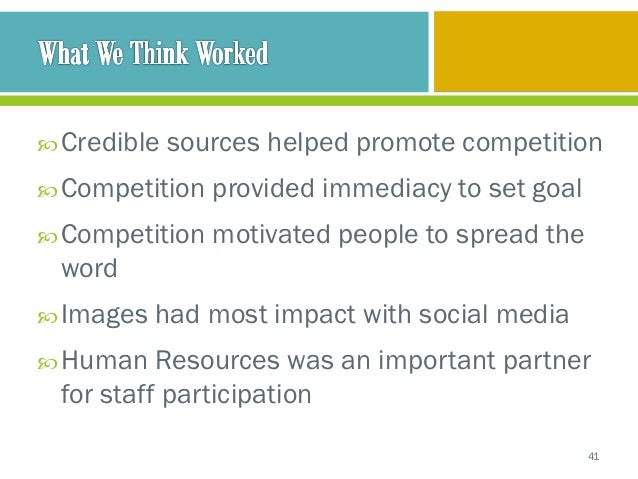 What We Think Worked

Credible sources helped promote competition

Competition provided immediacy to set goal

Competition motivated people to spread the word

Images had most impact with social media

Human Resources was an important partner for staff participation

41